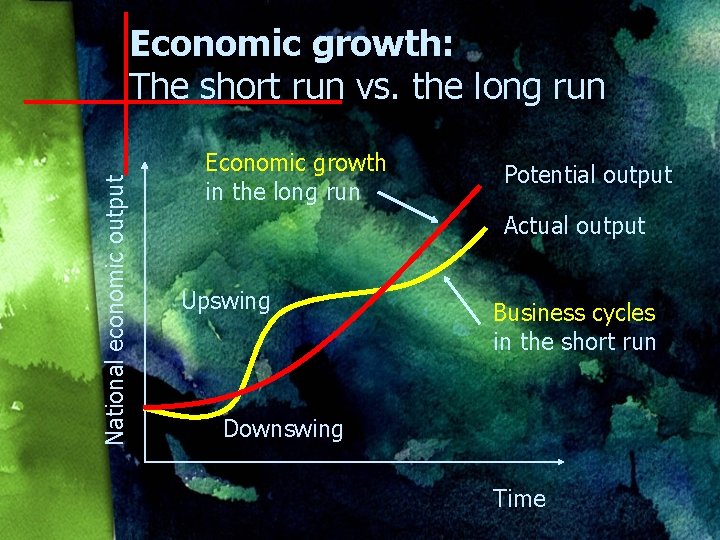 Economic growth:
The short run vs. the long run

National economic output

Economic growth in the long run

Potential output

Actual output

Upswing

Business cycles in the short run

Downswing

Time